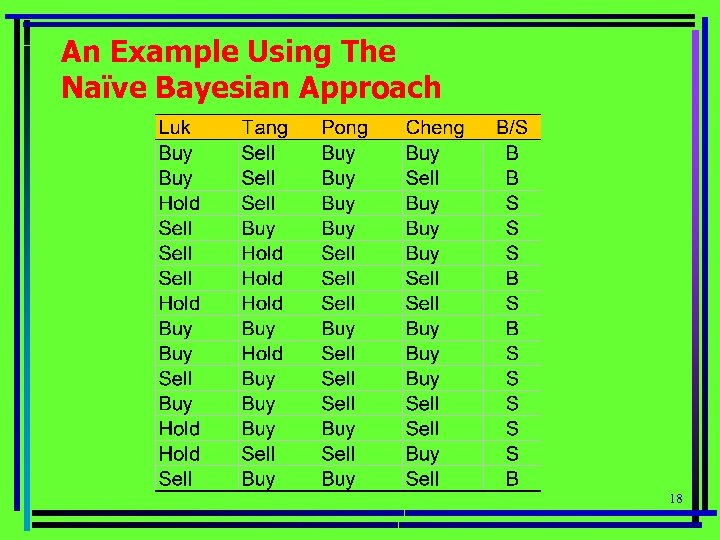 An Example Using The Naïve Bayesian Approach

| Luk | Tang | Pong | Cheng | B/S |
|---|---|---|---|---|
| Buy | Sell | Buy | Buy | B |
| Buy | Sell | Buy | Sell | B |
| Hold | Sell | Buy | Buy | S |
| Sell | Buy | Buy | Buy | S |
| Sell | Hold | Sell | Buy | S |
| Sell | Hold | Sell | Sell | B |
| Hold | Hold | Sell | Sell | S |
| Buy | Buy | Buy | Buy | B |
| Buy | Hold | Sell | Buy | S |
| Sell | Buy | Sell | Buy | S |
| Buy | Buy | Sell | Sell | S |
| Hold | Buy | Buy | Sell | S |
| Hold | Sell | Sell | Buy | S |
| Sell | Buy | Buy | Sell | B |

18